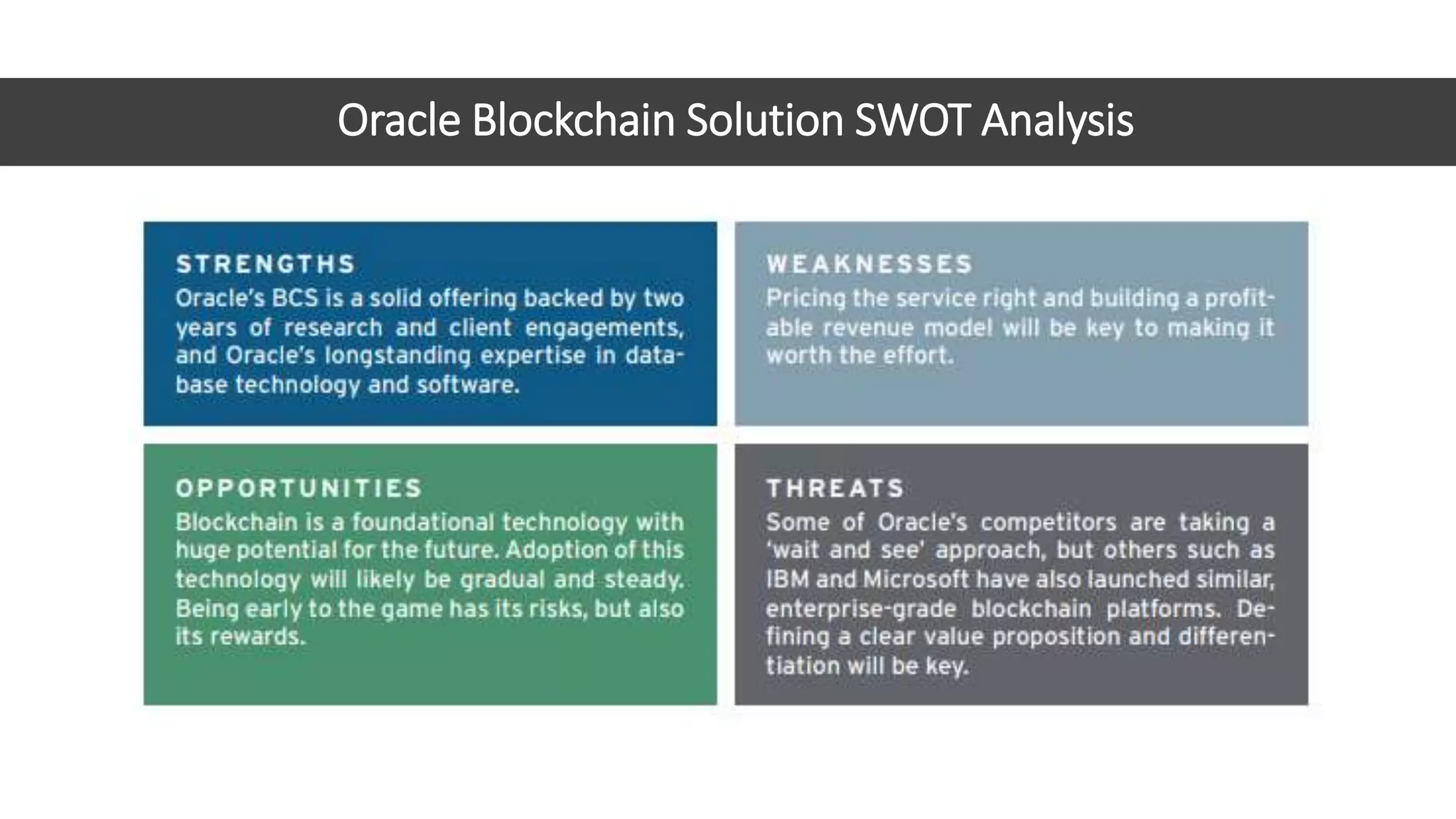 Oracle Blockchain Solution SWOT Analysis

STRENGTHS
Oracle's BCS is a solid offering backed by two years of research and client engagements, and Oracle's longstanding expertise in database technology and software.

WEAKNESSES
Pricing the service right and building a profitable revenue model will be key to making it worth the effort.

OPPORTUNITIES
Blockchain is a foundational technology with huge potential for the future. Adoption of this technology will likely be gradual and steady. Being early to the game has its risks, but also its rewards.

THREATS
Some of Oracle's competitors are taking a 'wait and see' approach, but others such as IBM and Microsoft have also launched similar, enterprise-grade blockchain platforms. Defining a clear value proposition and differentiation will be key.